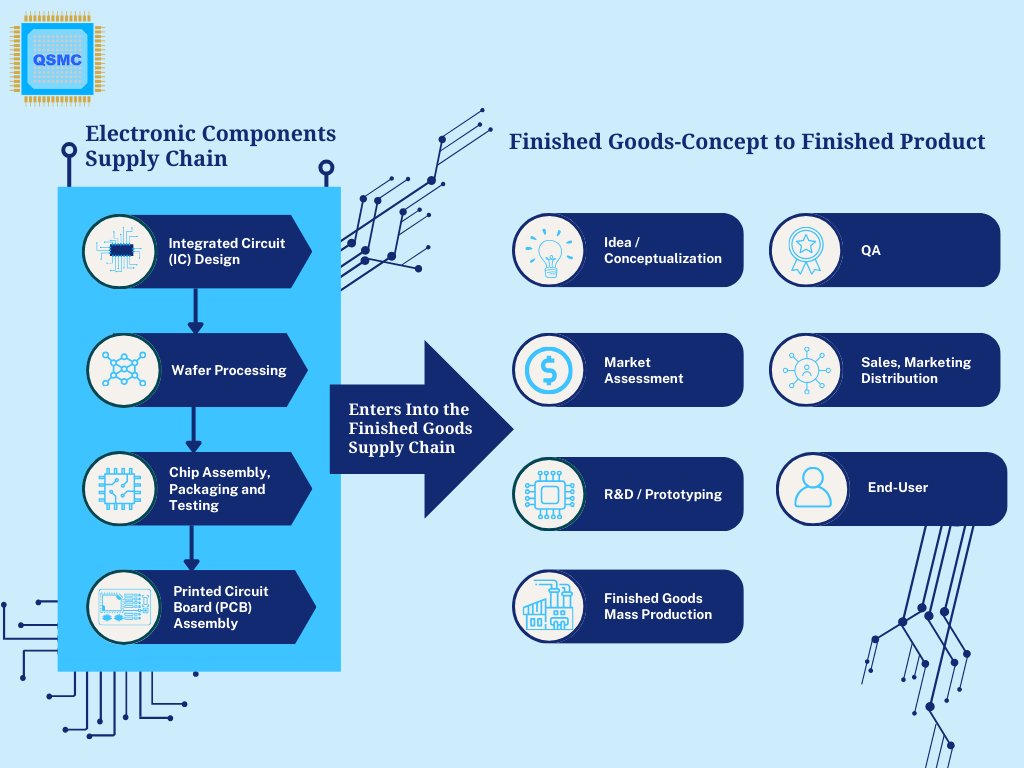 QSMC

Electronic Components Supply Chain

Integrated Circuit (IC) Design

Wafer Processing

Chip Assembly, Packaging and Testing

Printed Circuit Board (PCB) Assembly

Enters Into the Finished Goods Supply Chain

Finished Goods-Concept to Finished Product

Idea / Conceptualization

Market Assessment

R&D / Prototyping

Finished Goods Mass Production

QA

Sales, Marketing Distribution

End-User